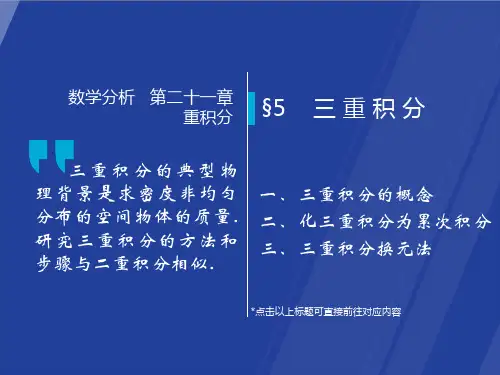 数学分析　第二十一章
重积分

三重积分的典型物理背景是求密度非均匀分布的空间物体的质量. 研究三重积分的方法和步骤与二重积分相似.

§5　三重积分

一、三重积分的概念
二、化三重积分为累次积分
三、三重积分换元法

*点击以上标题可直接前往对应内容